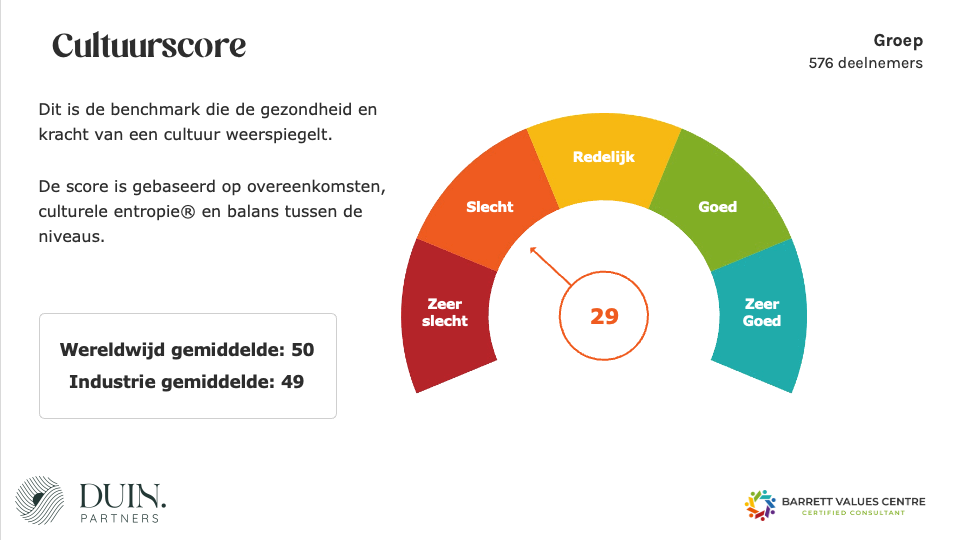 Cultuurscore

Groep
576 deelnemers

Dit is de benchmark die de gezondheid en kracht van een cultuur weerspiegelt.

De score is gebaseerd op overeenkomsten, culturele entropie® en balans tussen de niveaus.

Wereldwijd gemiddelde: 50
Industrie gemiddelde: 49

Zeer slecht
Slecht
Redelijk
Goed
Zeer Goed

29

DUIN.
PARTNERS

BARRETT VALUES CENTRE
CERTIFIED CONSULTANT